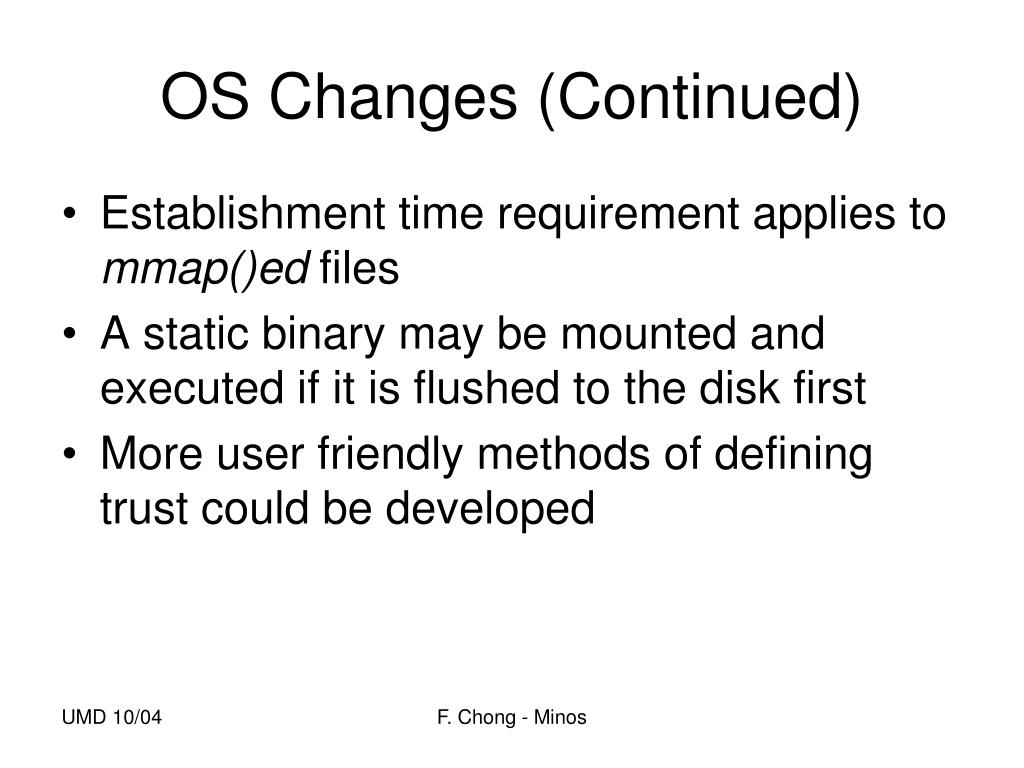 OS Changes (Continued)

• Establishment time requirement applies to mmap()ed files
• A static binary may be mounted and executed if it is flushed to the disk first
• More user friendly methods of defining trust could be developed

UMD 10/04

F. Chong - Minos